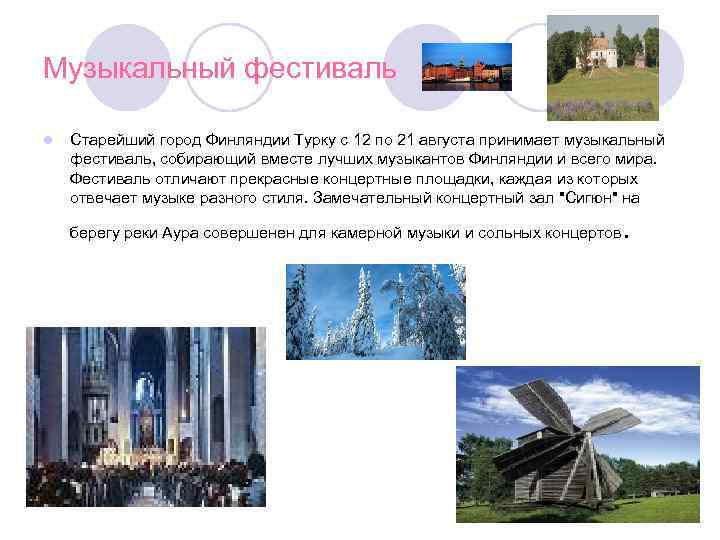 Музыкальный фестиваль

Старейший город Финляндии Турку с 12 по 21 августа принимает музыкальный фестиваль, собирающий вместе лучших музыкантов Финляндии и всего мира. Фестиваль отличают прекрасные концертные площадки, каждая из которых отвечает музыке разного стиля. Замечательный концертный зал "Сигюн" на

берегу реки Аура совершенен для камерной музыки и сольных концертов.